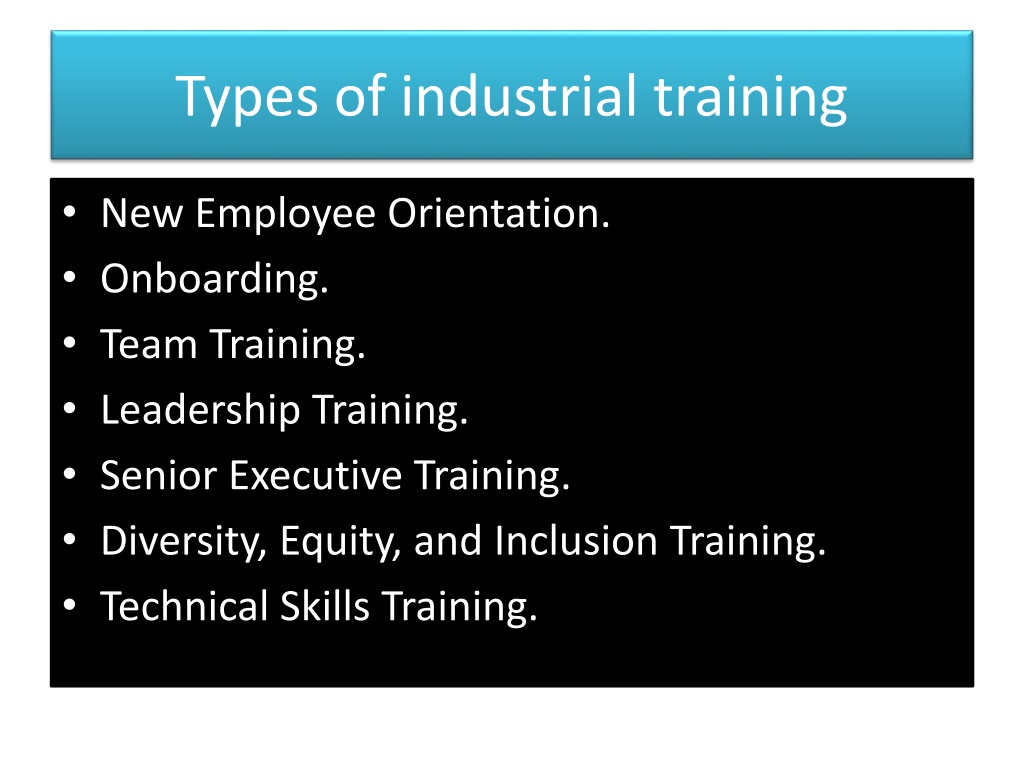 Types of industrial training

• New Employee Orientation.
• Onboarding.
• Team Training.
• Leadership Training.
• Senior Executive Training.
• Diversity, Equity, and Inclusion Training.
• Technical Skills Training.